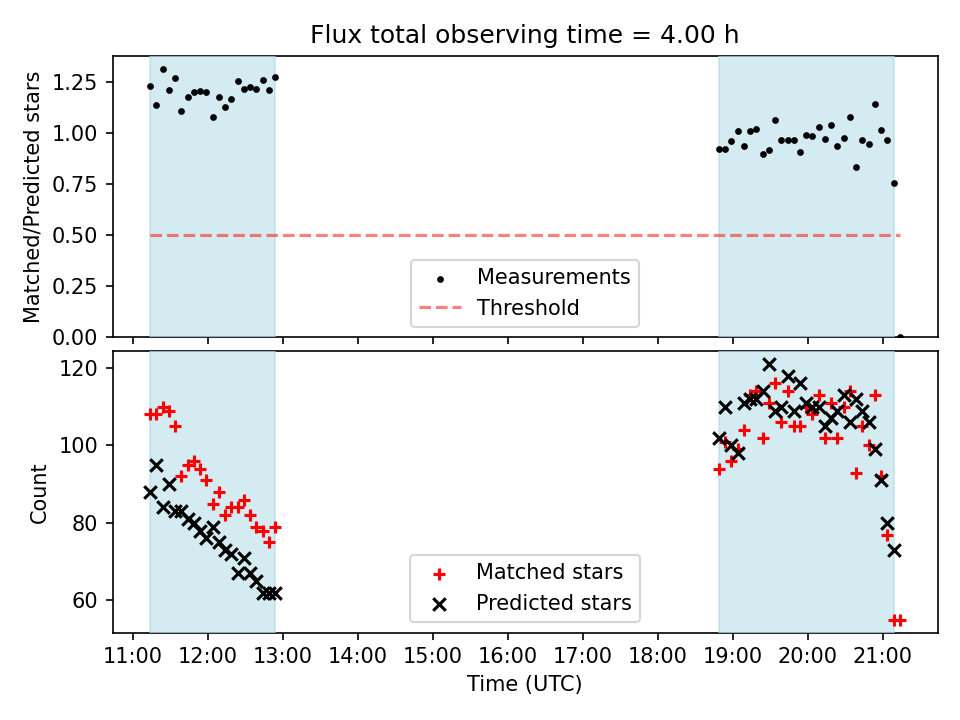 Flux total observing time = 4.00 h

Matched/Predicted stars

1.25
1.00
0.75
0.50
0.25
0.00

Measurements
Threshold

Count

120
100
80
60

Matched stars
Predicted stars

11:00 12:00 13:00 14:00 15:00 16:00 17:00 18:00 19:00 20:00 21:00

Time (UTC)